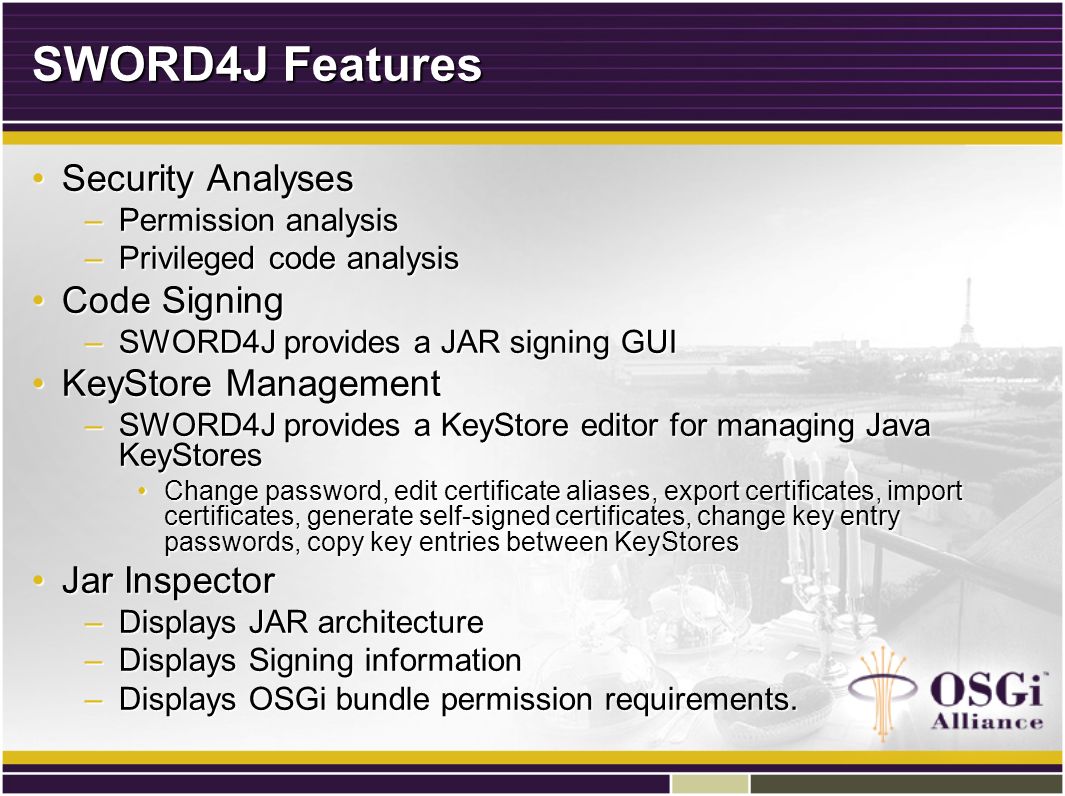 SWORD4J Features

• Security Analyses
– Permission analysis
– Privileged code analysis
• Code Signing
– SWORD4J provides a JAR signing GUI
• KeyStore Management
– SWORD4J provides a KeyStore editor for managing Java KeyStores
• Change password, edit certificate aliases, export certificates, import certificates, generate self-signed certificates, change key entry passwords, copy key entries between KeyStores
• Jar Inspector
– Displays JAR architecture
– Displays Signing information
– Displays OSGi bundle permission requirements.

OSGi Alliance